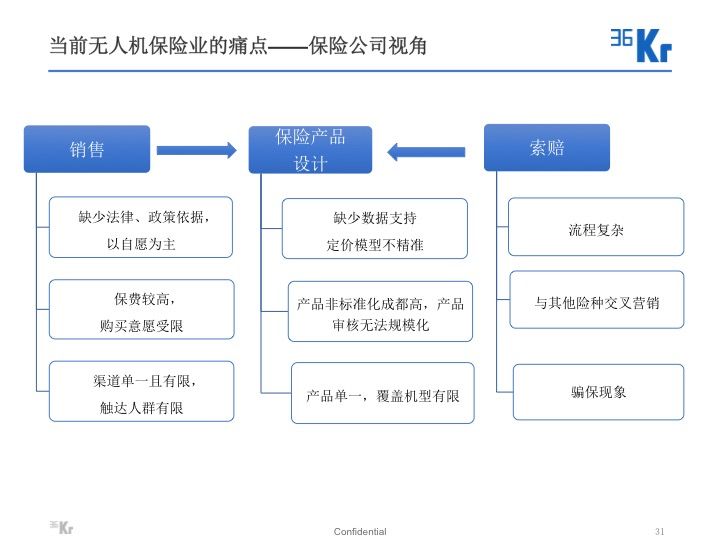 当前无人机保险业的痛点——保险公司视角

36Kr

销售

缺少法律、政策依据，以自愿为主

保费较高，购买意愿受限

渠道单一且有限，触达人群有限

保险产品设计

缺少数据支持
定价模型不精准

产品非标准化成都高，产品审核无法规模化

产品单一，覆盖机型有限

索赔

流程复杂

与其他险种交叉营销

骗保现象

36Kr

Confidential

31